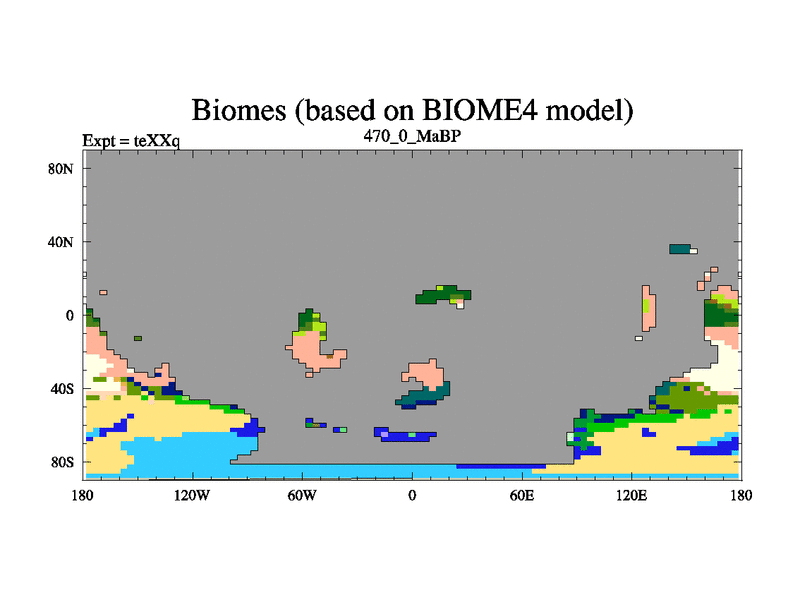 Biomes (based on BIOME4 model)

Expt = teXXq

470_0_MaBP

80N
40N
0
40S
80S

180
120W
60W
0
60E
120E
180